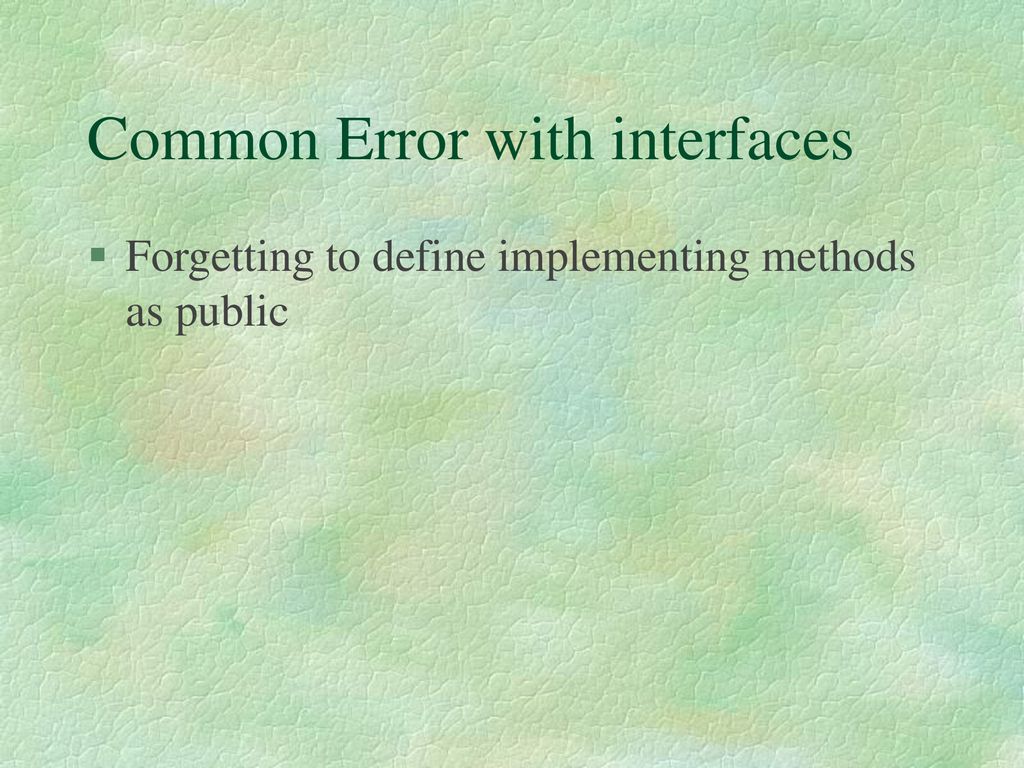 Common Error with interfaces

§ Forgetting to define implementing methods as public